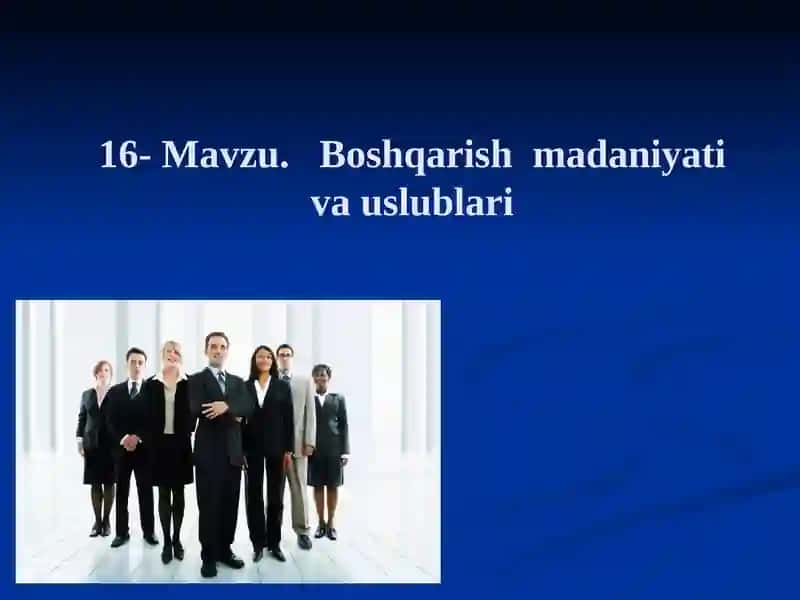 16- Mavzu. Boshqarish madaniyati va uslublari